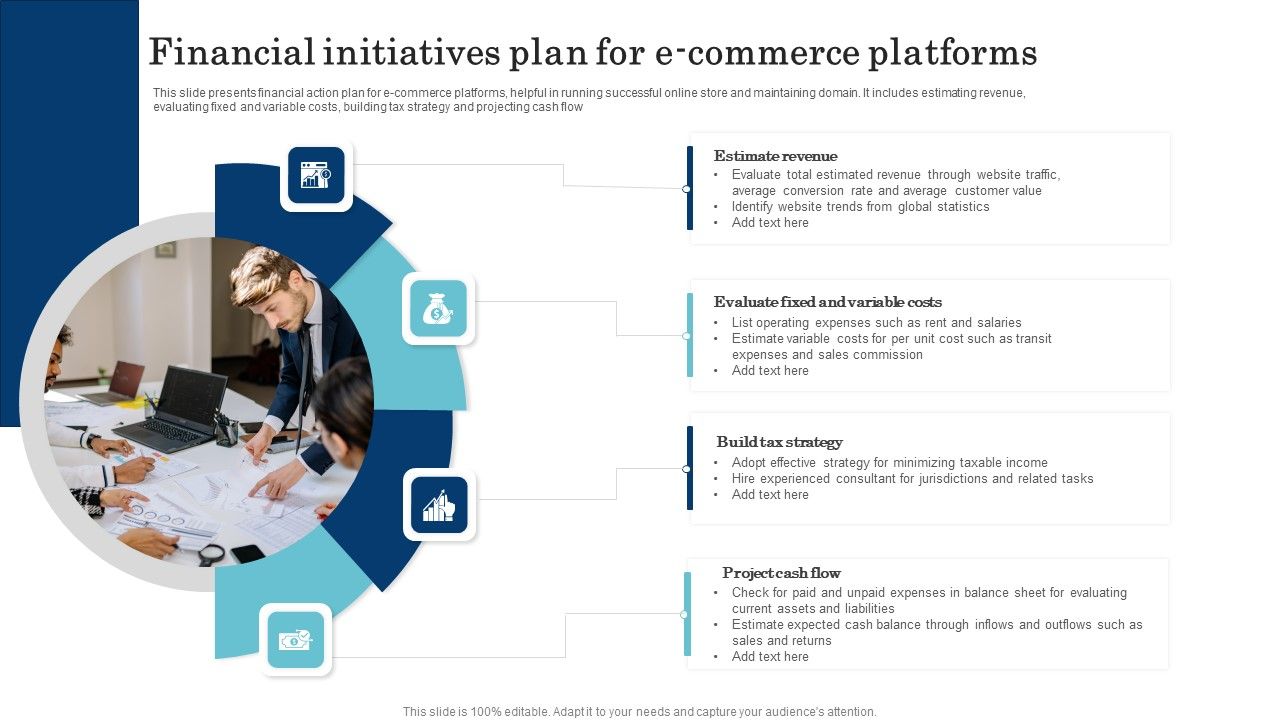 Financial initiatives plan for e-commerce platforms

This slide presents financial action plan for e-commerce platforms, helpful in running successful online store and maintaining domain. It includes estimating revenue, evaluating fixed and variable costs, building tax strategy and projecting cash flow

Estimate revenue
• Evaluate total estimated revenue through website traffic, average conversion rate and average customer value
• Identify website trends from global statistics
• Add text here

Evaluate fixed and variable costs
• List operating expenses such as rent and salaries
• Estimate variable costs for per unit cost such as transit expenses and sales commission
• Add text here

Build tax strategy
• Adopt effective strategy for minimizing taxable income
• Hire experienced consultant for jurisdictions and related tasks
• Add text here

Project cash flow
• Check for paid and unpaid expenses in balance sheet for evaluating current assets and liabilities
• Estimate expected cash balance through inflows and outflows such as sales and returns
• Add text here

This slide is 100% editable. Adapt it to your needs and capture your audience's attention.